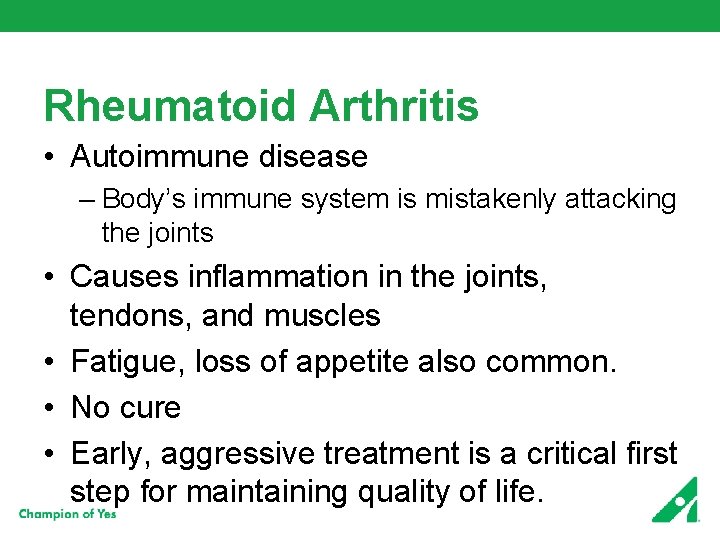 Rheumatoid Arthritis

• Autoimmune disease
– Body's immune system is mistakenly attacking the joints

• Causes inflammation in the joints, tendons, and muscles

• Fatigue, loss of appetite also common.

• No cure

• Early, aggressive treatment is a critical first step for maintaining quality of life.

Champion of Yes